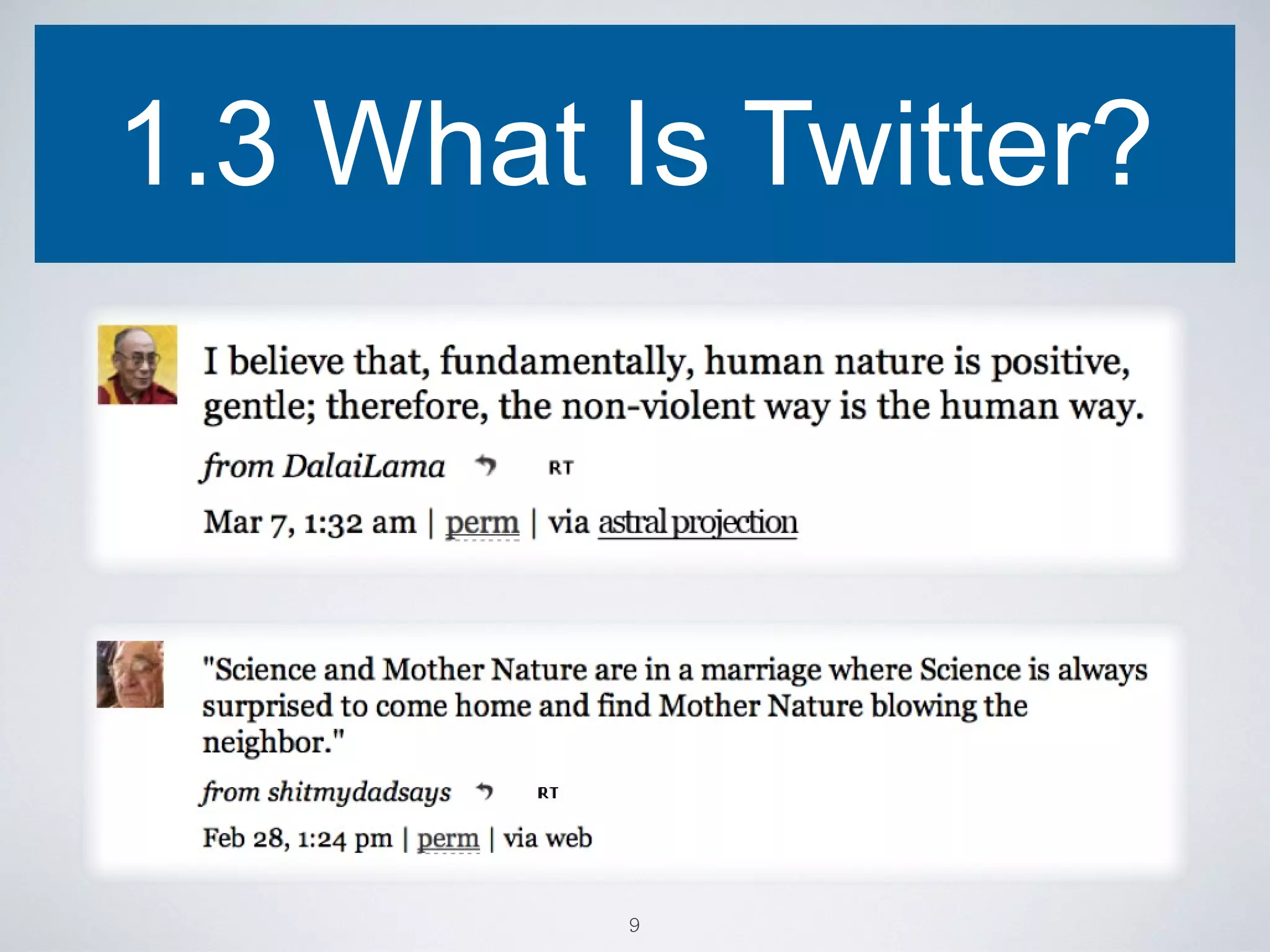 1.3 What Is Twitter?

I believe that, fundamentally, human nature is positive, gentle; therefore, the non-violent way is the human way.

from DalaiLama RT

Mar 7, 1:32 am | perm | via astral projection

"Science and Mother Nature are in a marriage where Science is always surprised to come home and find Mother Nature blowing the neighbor."

from shitmydadsays RT

Feb 28, 1:24 pm | perm | via web

9